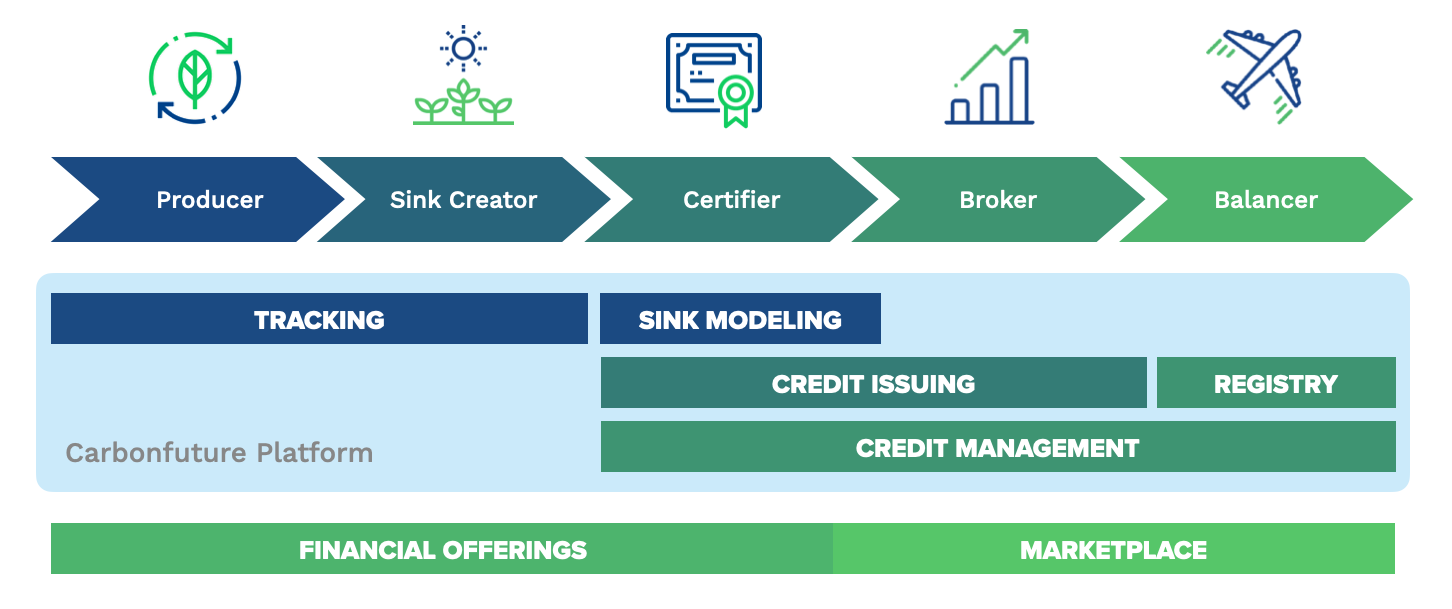 Producer
Sink Creator
Certifier
Broker
Balancer

TRACKING
SINK MODELING
CREDIT ISSUING
REGISTRY
Carbonfuture Platform
CREDIT MANAGEMENT

FINANCIAL OFFERINGS
MARKETPLACE